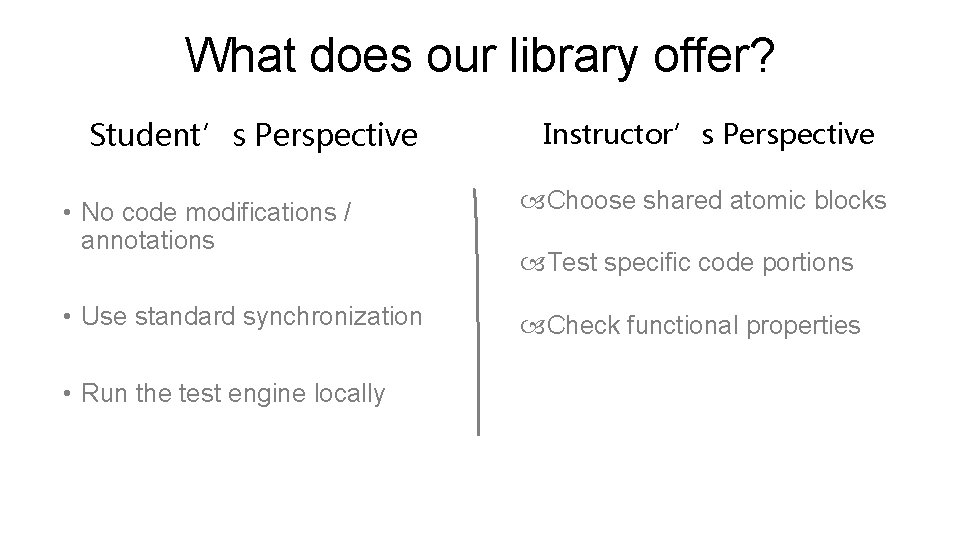 What does our library offer?

Student’s Perspective

• No code modifications / annotations

• Use standard synchronization

• Run the test engine locally

Instructor’s Perspective

Choose shared atomic blocks

Test specific code portions

Check functional properties